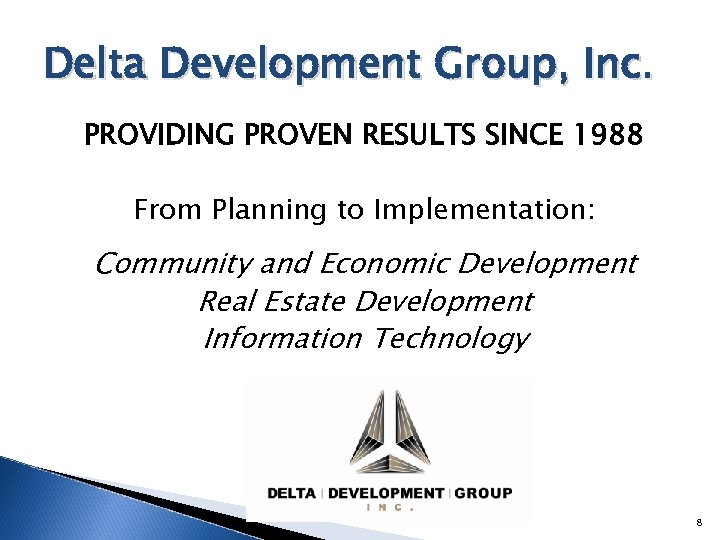 Delta Development Group, Inc.

PROVIDING PROVEN RESULTS SINCE 1988

From Planning to Implementation:

Community and Economic Development
Real Estate Development
Information Technology

DELTA | DEVELOPMENT | GROUP
INC.

8